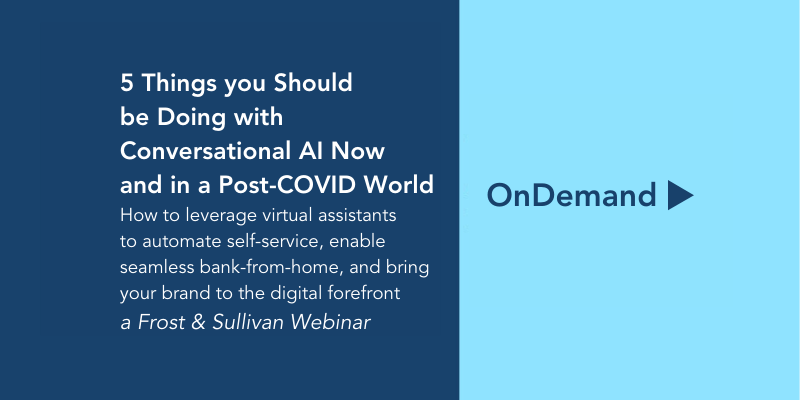 5 Things you Should be Doing with Conversational AI Now and in a Post-COVID World

How to leverage virtual assistants to automate self-service, enable seamless bank-from-home, and bring your brand to the digital forefront

a Frost & Sullivan Webinar

OnDemand